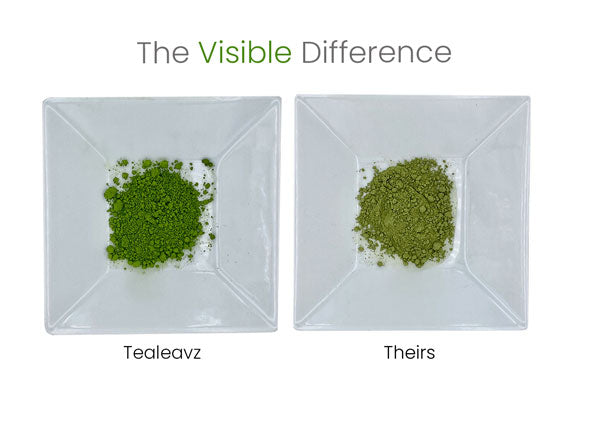 The Visible Difference

Tealeavz

Theirs